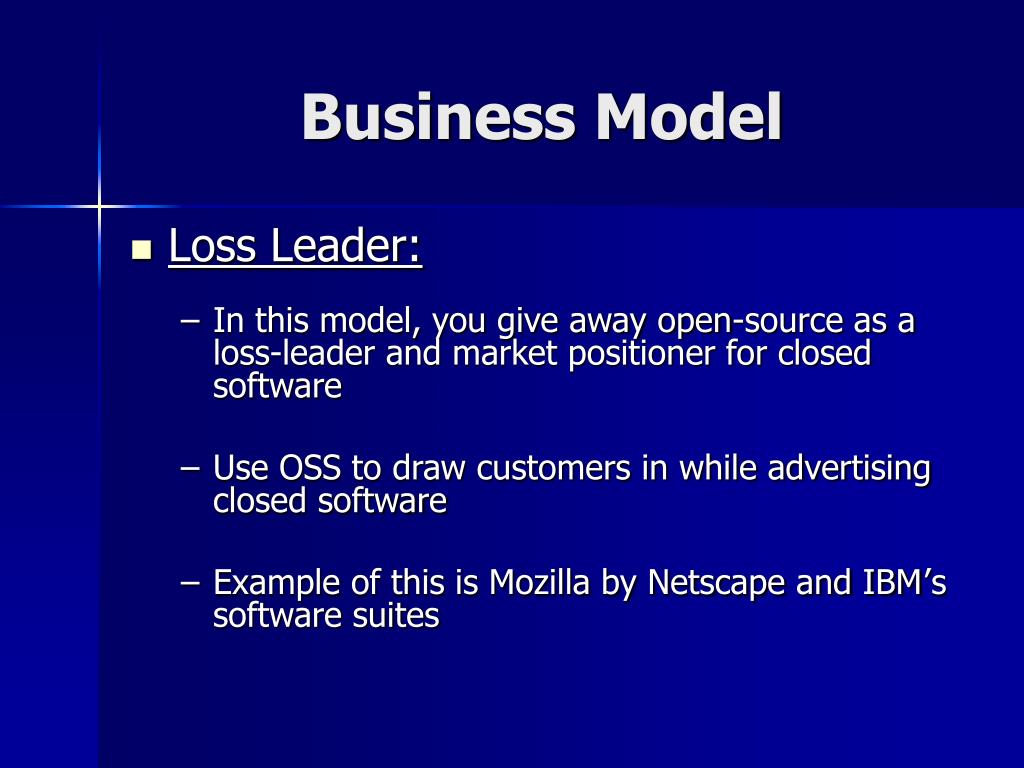 Business Model

Loss Leader:

– In this model, you give away open-source as a loss-leader and market positioner for closed software

– Use OSS to draw customers in while advertising closed software

– Example of this is Mozilla by Netscape and IBM’s software suites